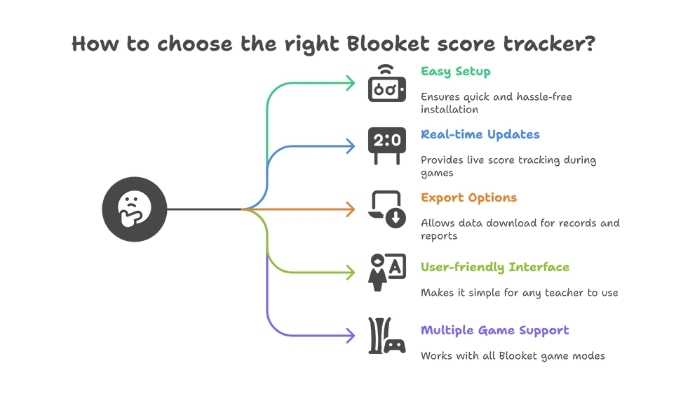 How to choose the right Blooket score tracker?

Easy Setup

Ensures quick and hassle-free installation

2:0

Real-time Updates

Provides live score tracking during games

Export Options

Allows data download for records and reports

A

User-friendly Interface

Makes it simple for any teacher to use

Multiple Game Support

Works with all Blooket game modes